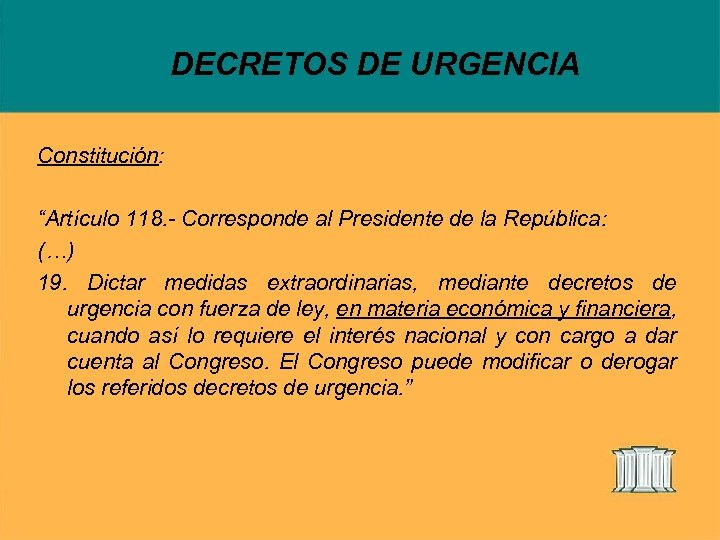 DECRETOS DE URGENCIA

Constitución:

“Artículo 118.- Corresponde al Presidente de la República:

(…)

19. Dictar medidas extraordinarias, mediante decretos de urgencia con fuerza de ley, en materia económica y financiera, cuando así lo requiere el interés nacional y con cargo a dar cuenta al Congreso. El Congreso puede modificar o derogar los referidos decretos de urgencia.”